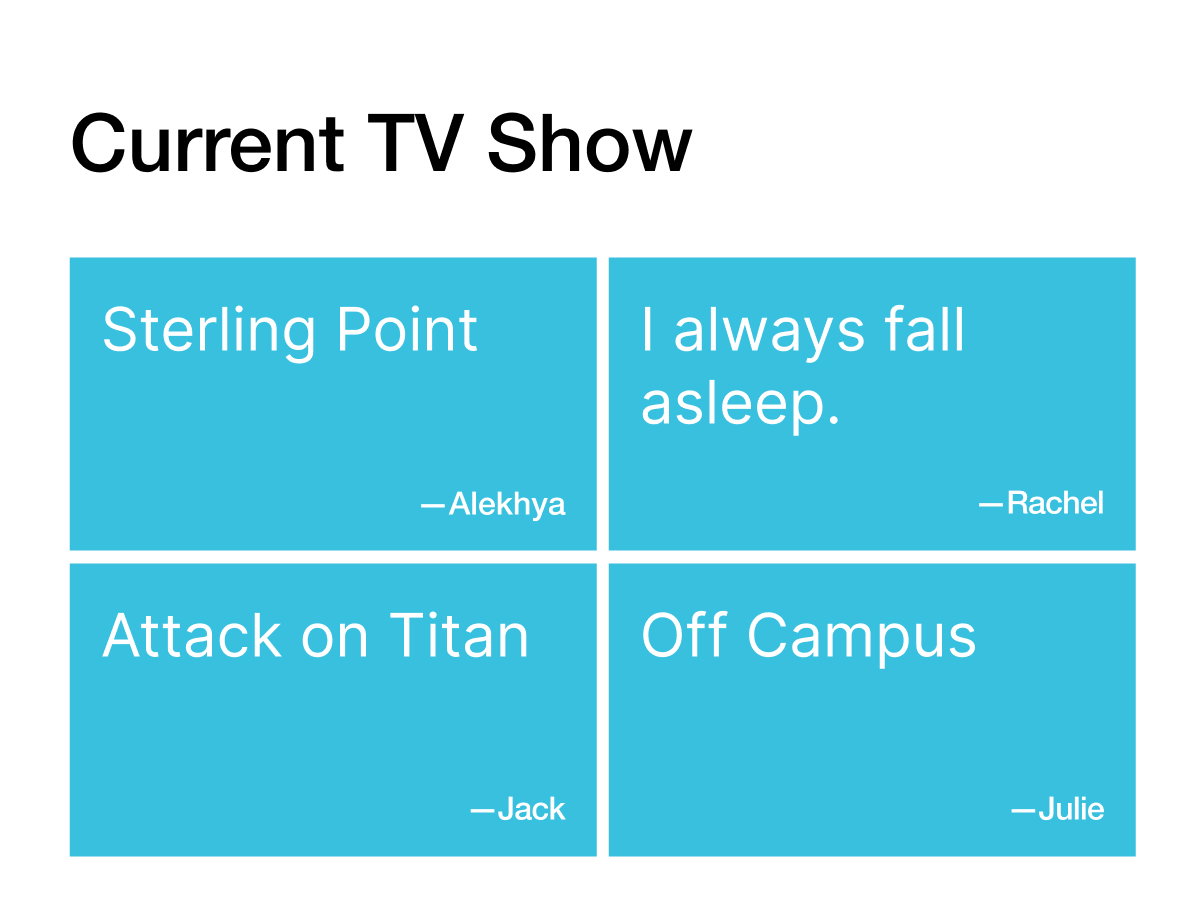 Current TV Show

Sterling Point

—Alekhya

I always fall asleep.

—Rachel

Attack on Titan

—Jack

Off Campus

—Julie